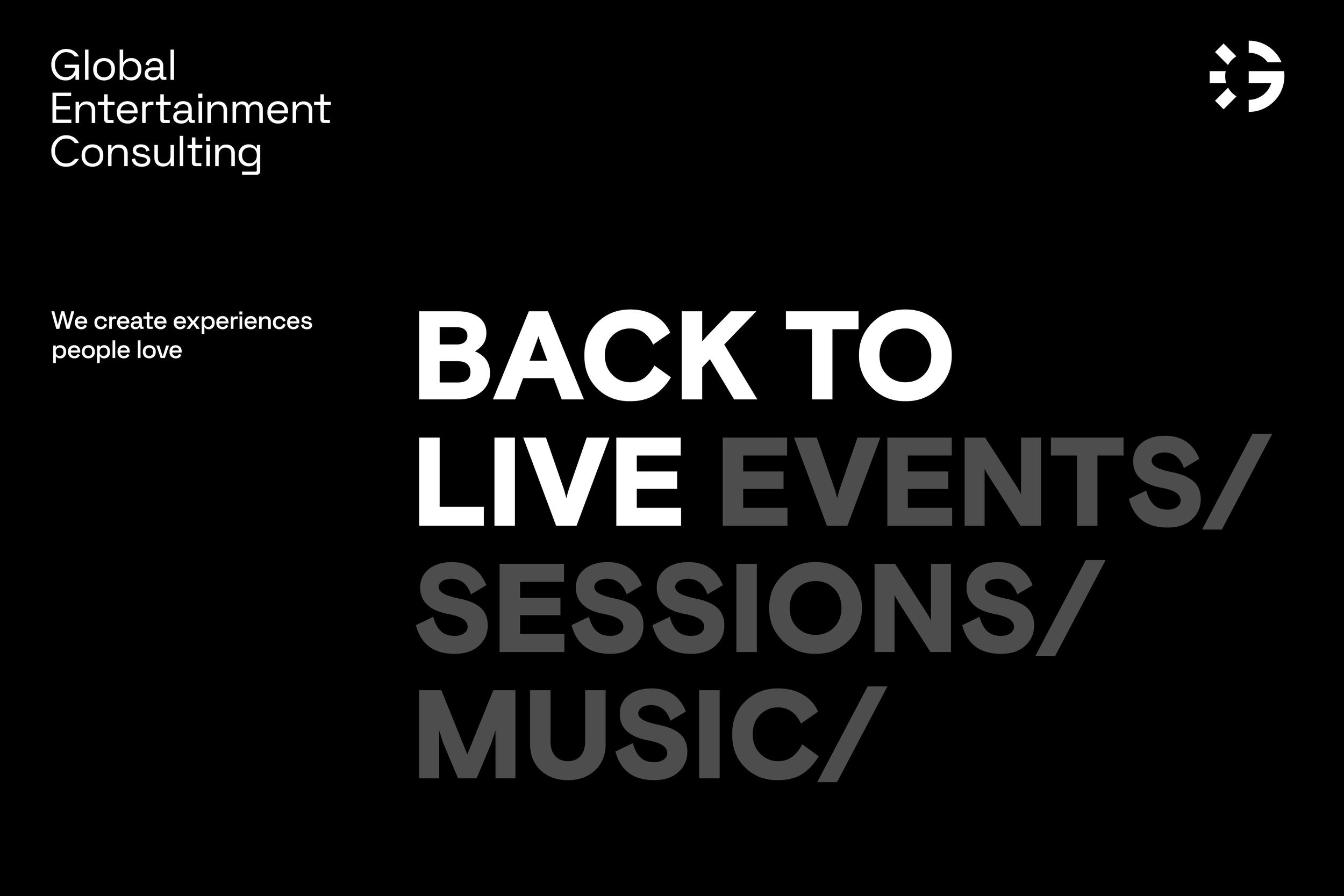 Global
Entertainment
Consulting

We create experiences people love

BACK TO LIVE EVENTS/ SESSIONS/ MUSIC/